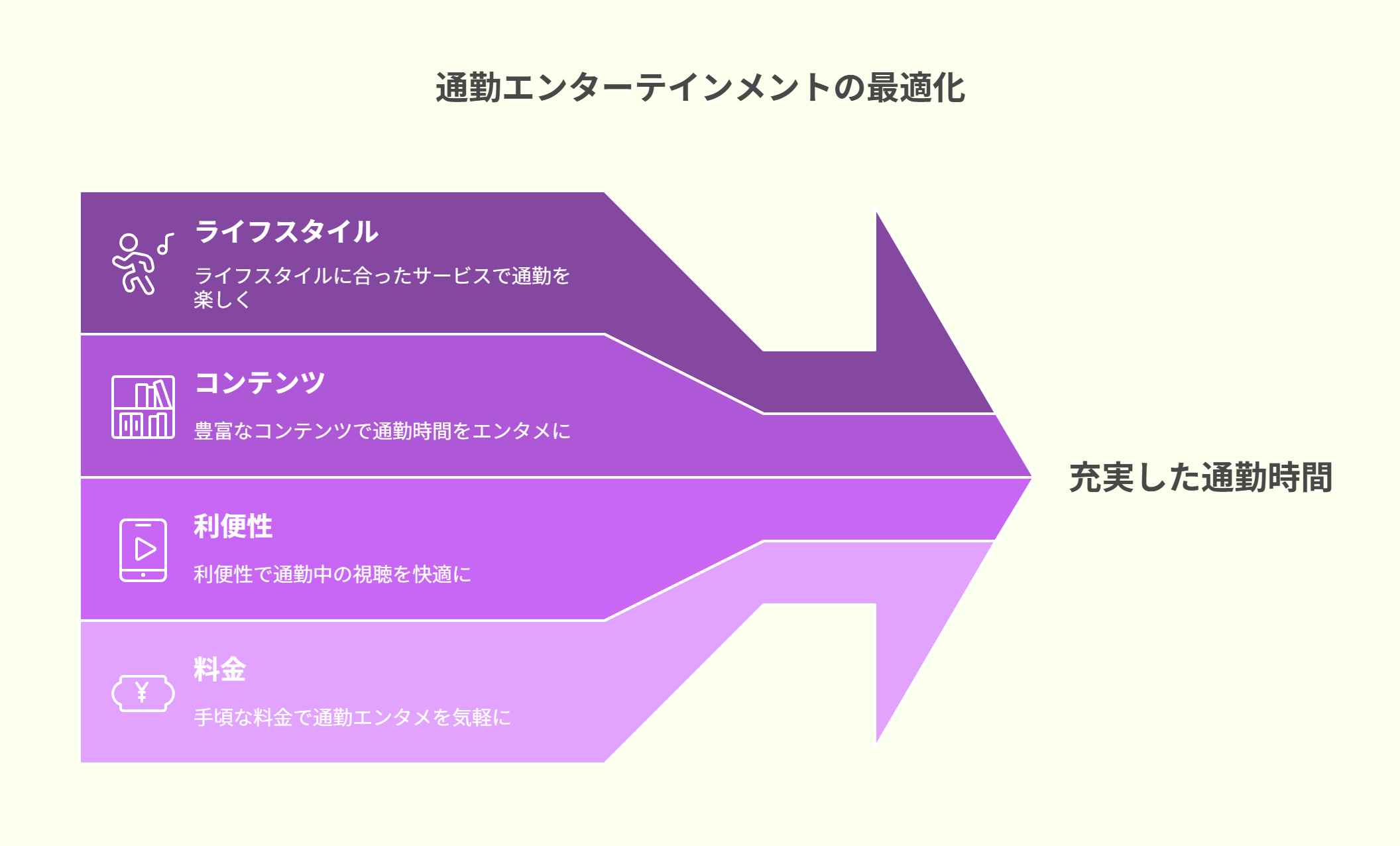 通勤エンターテインメントの最適化

ライフスタイル

ライフスタイルに合ったサービスで通勤を楽しく

コンテンツ

豊富なコンテンツで通勤時間をエンタメに

利便性

利便性で通勤中の視聴を快適に

料金

¥

手頃な料金で通勤エンタメを気軽に

充実した通勤時間